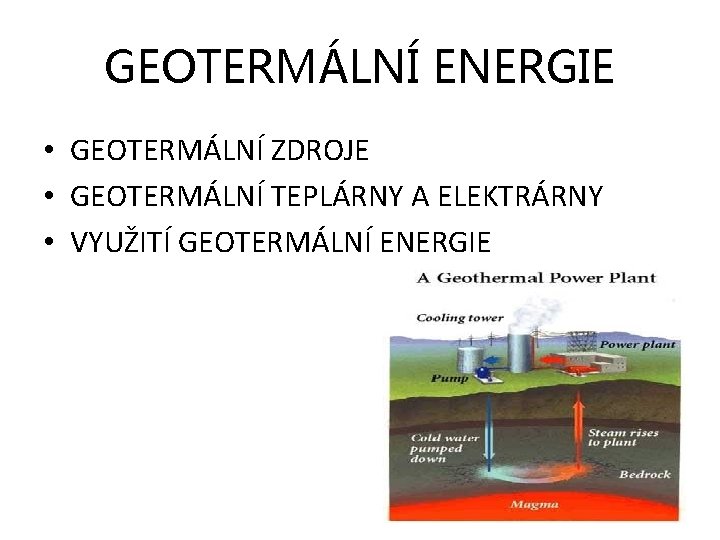 GEOTERMÁLNÍ ENERGIE

• GEOTERMÁLNÍ ZDROJE
• GEOTERMÁLNÍ TEPLÁRNY A ELEKTRÁRNY
• VYUŽITÍ GEOTERMÁLNÍ ENERGIE

A Geothermal Power Plant

Cooling tower

Power plant

Pump

Cold water pumped down

Steam rises to plant

Bedrock

Magma